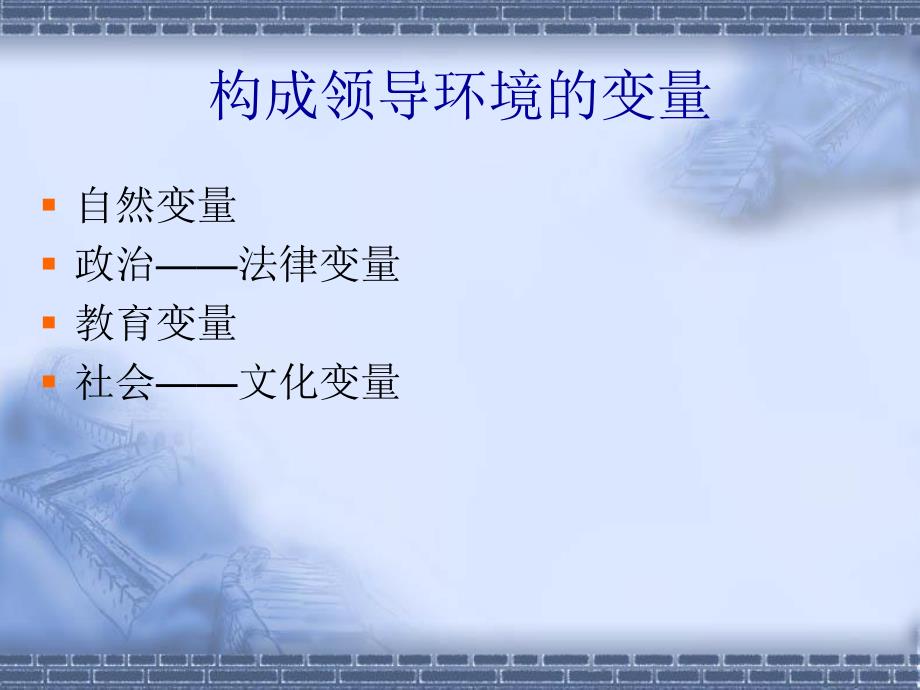 构成领导环境的变量

- 自然变量
- 政治——法律变量
- 教育变量
- 社会——文化变量